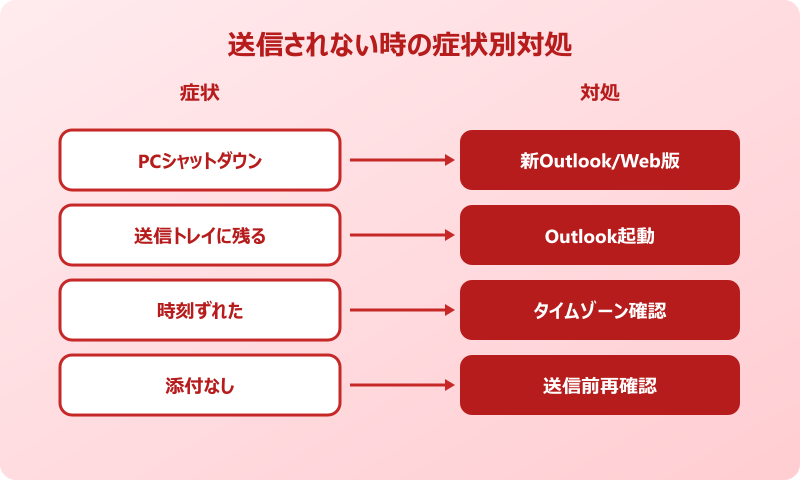 送信されない時の症状別対処

症状

対処

PCシャットダウン

新Outlook/Web版

送信トレイに残る

Outlook起動

時刻ずれた

タイムゾーン確認

添付なし

送信前再確認